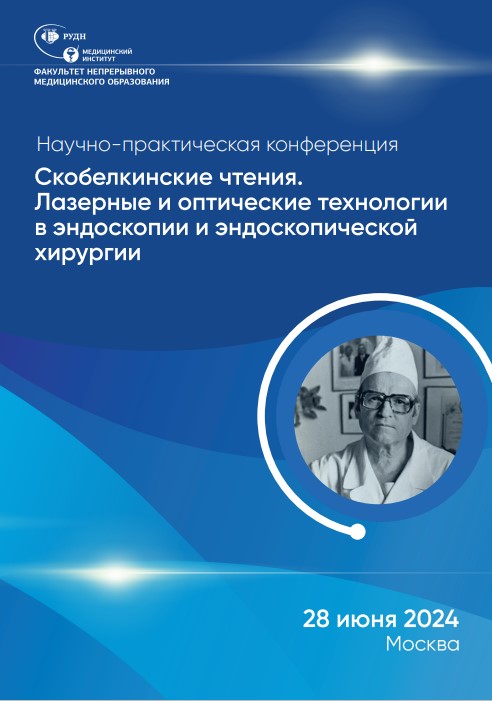 РУДН
МЕДИЦИНСКИЙ ИНСТИТУТ
ФАКУЛЬТЕТ НЕПРЕРЫВНОГО МЕДИЦИНСКОГО ОБРАЗОВАНИЯ

Научно-практическая конференция

Скобелкинские чтения. Лазерные и оптические технологии в эндоскопии и эндоскопической хирургии

28 июня 2024
Москва